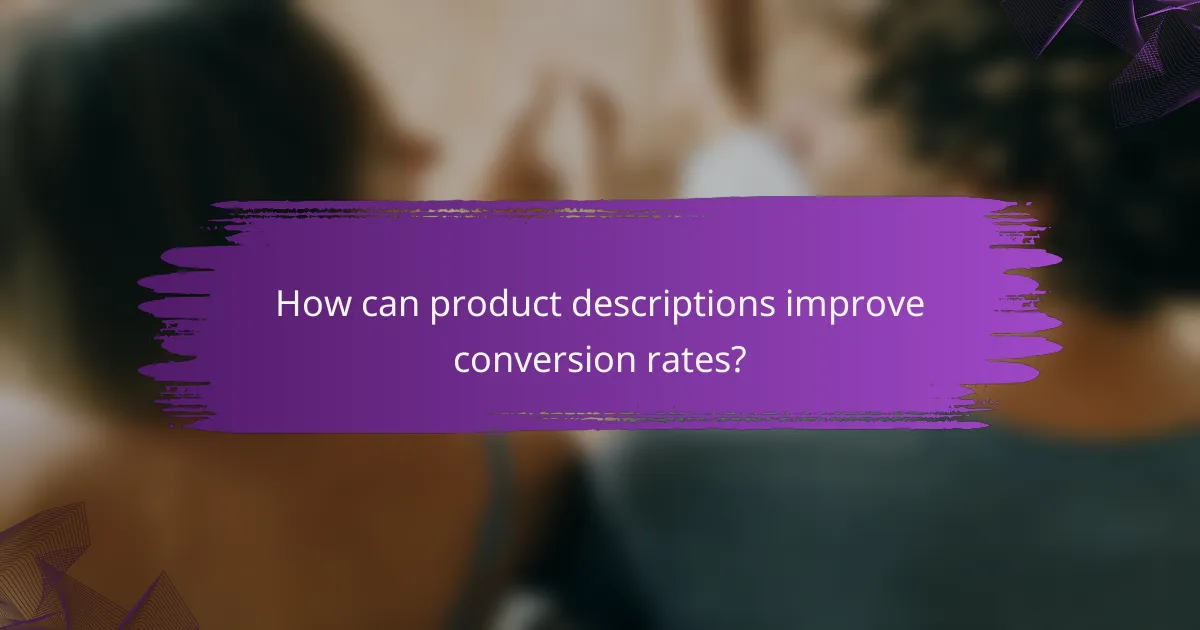 How can product descriptions improve conversion rates?